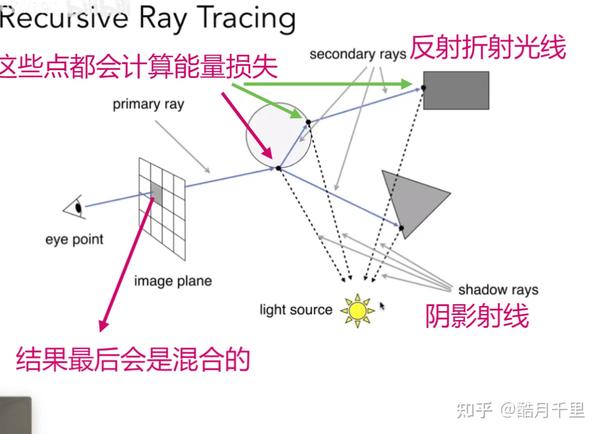 Recursive Ray Tracing

这些点都会计算能量损失

secondary rays 反射折射光线

primary ray

eye point

image plane

light source

shadow rays

阴影射线

结果最后会是混合的

知乎 @酷月千里